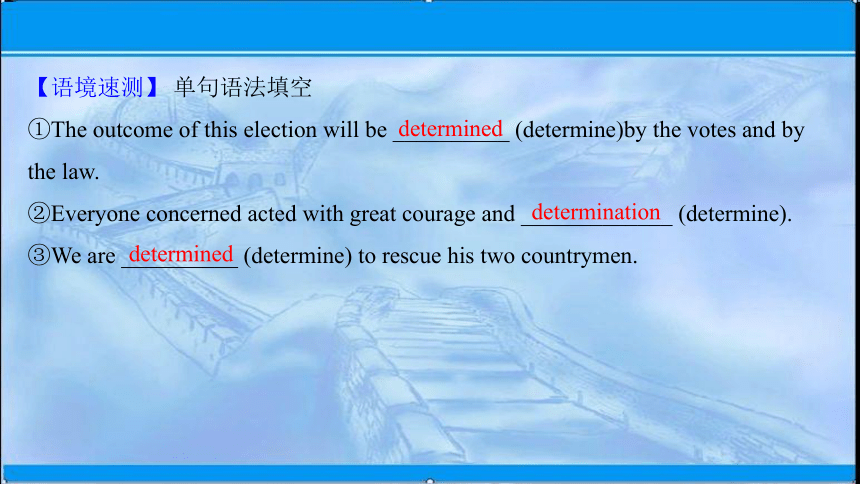 【语境速测】 单句语法填空

①The outcome of this election will be determined (determine)by the votes and by the law.

②Everyone concerned acted with great courage and determination (determine).

③We are determined (determine) to rescue his two countrymen.